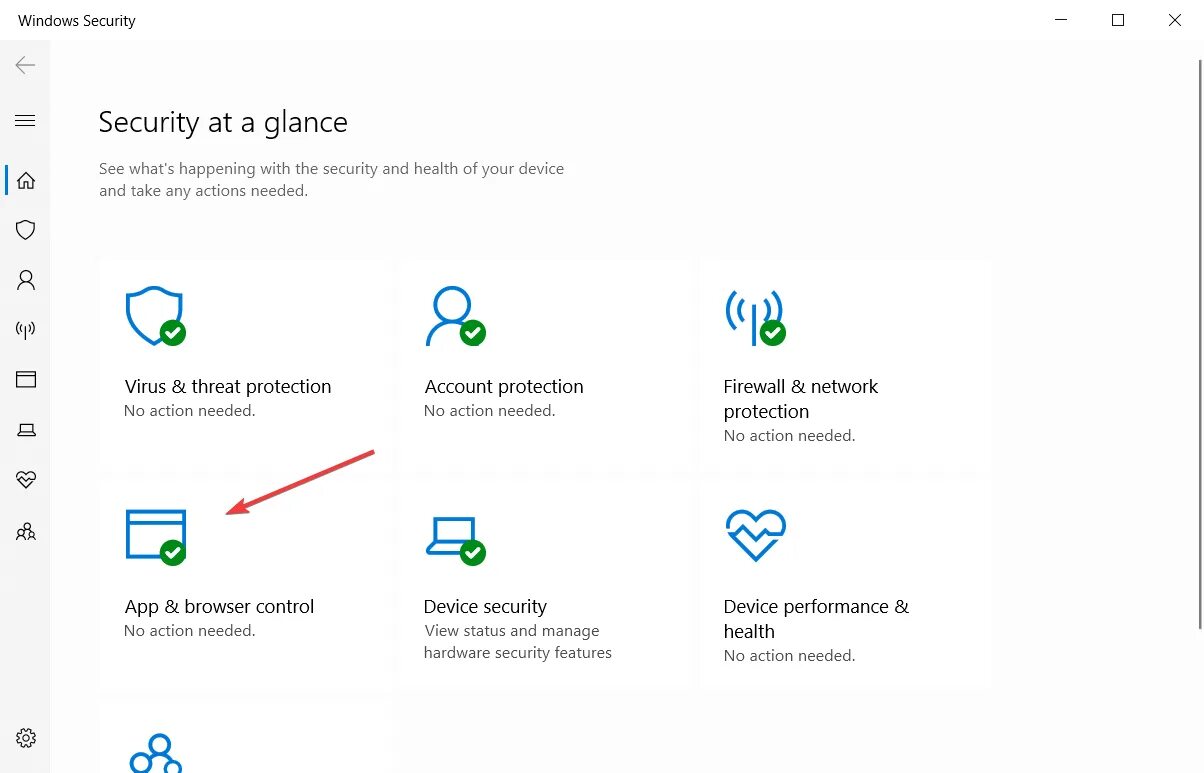 Windows Security

Security at a glance

See what's happening with the security and health of your device and take any actions needed.

Virus & threat protection
No action needed.

Account protection
No action needed.

Firewall & network protection
No action needed.

App & browser control
No action needed.

Device security
View status and manage hardware security features

Device performance & health
No action needed.